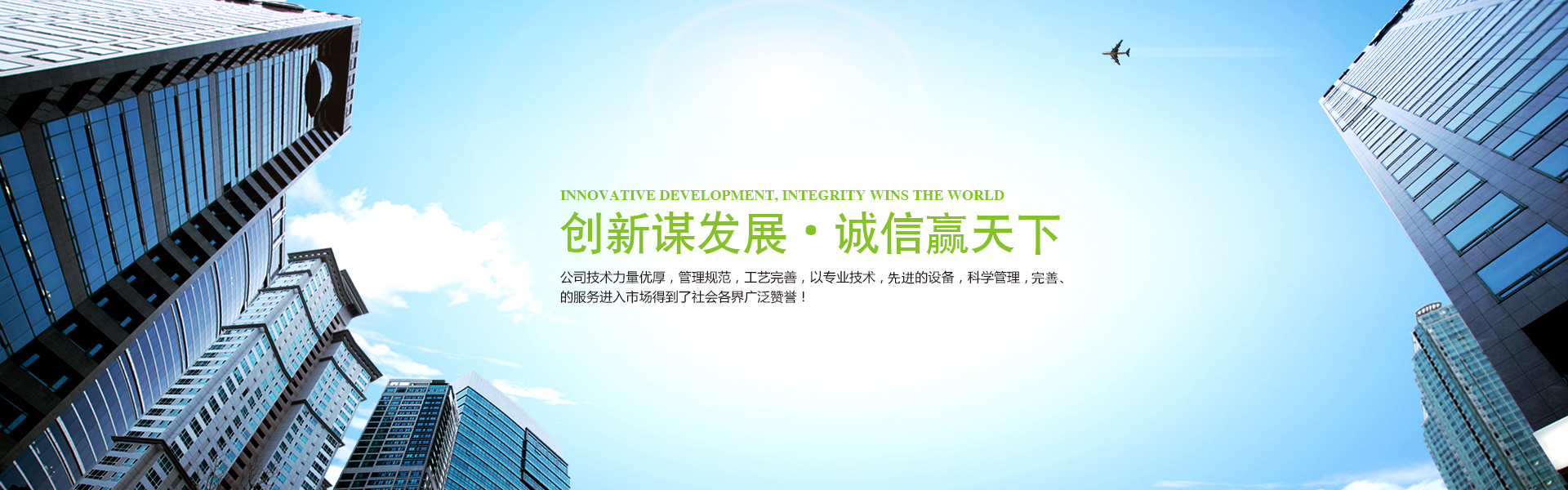 INNOVATIVE DEVELOPMENT, INTEGRITY WINS THE WORLD

创新谋发展·诚信赢天下

公司技术力量优厚，管理规范，工艺完善，以专业技术，先进的设备，科学管理，完善、的服务进入市场得到了社会各界广泛赞誉！